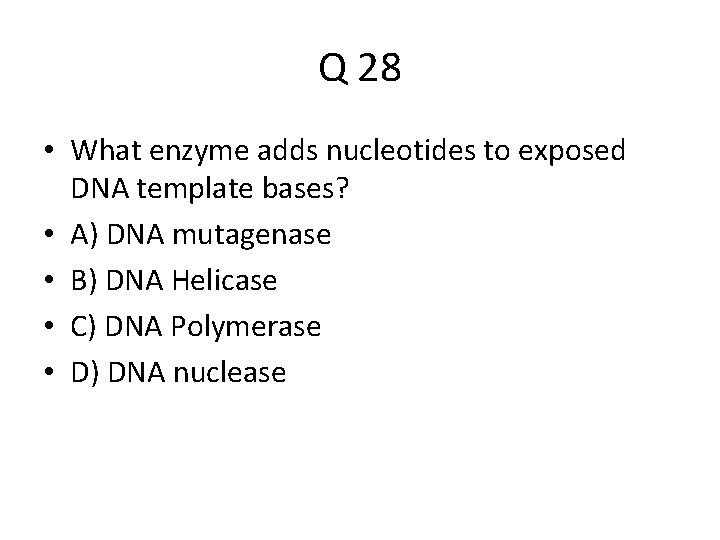 Q 28

• What enzyme adds nucleotides to exposed DNA template bases?
• A) DNA mutagenase
• B) DNA Helicase
• C) DNA Polymerase
• D) DNA nuclease